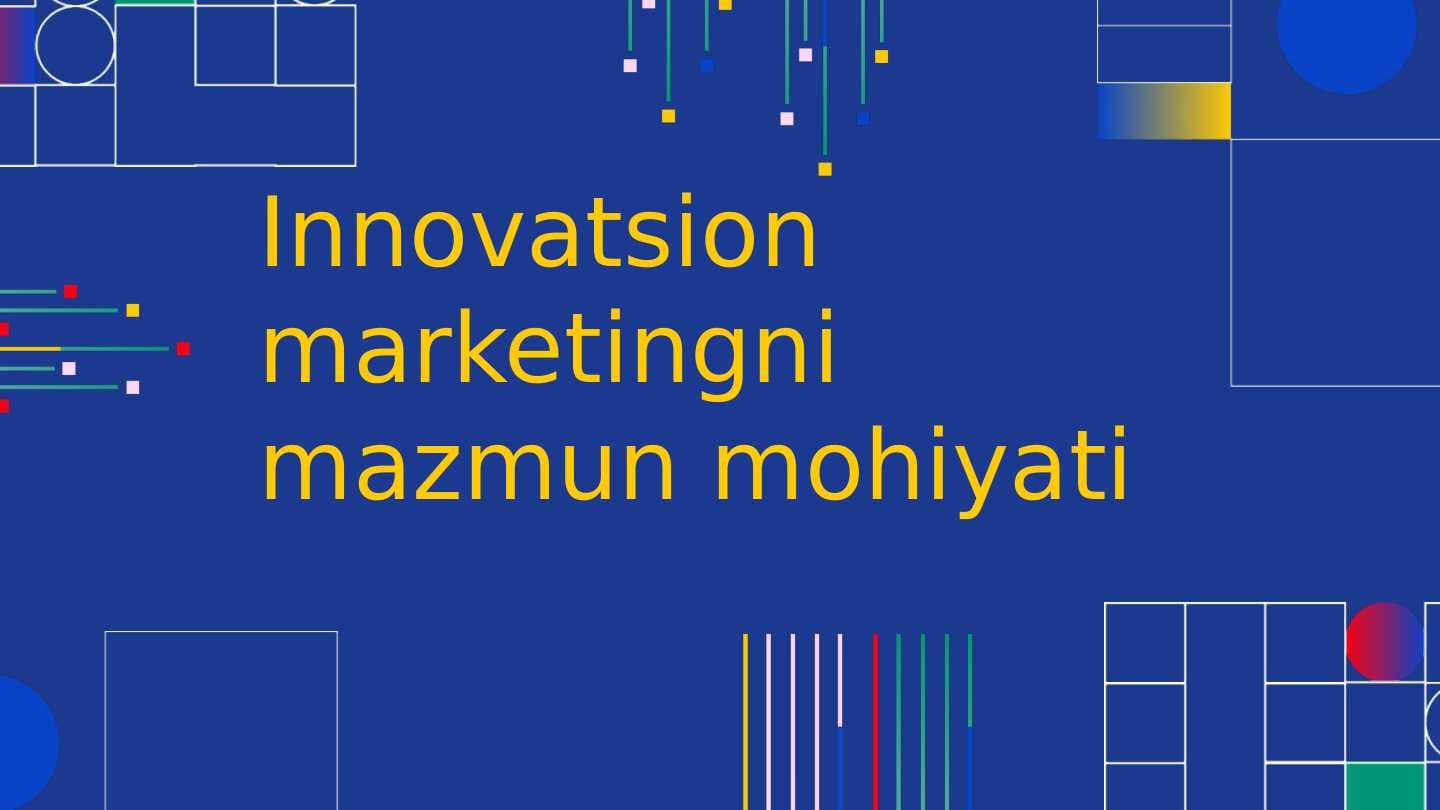 Innovatsion marketingni mazmun mohiyati